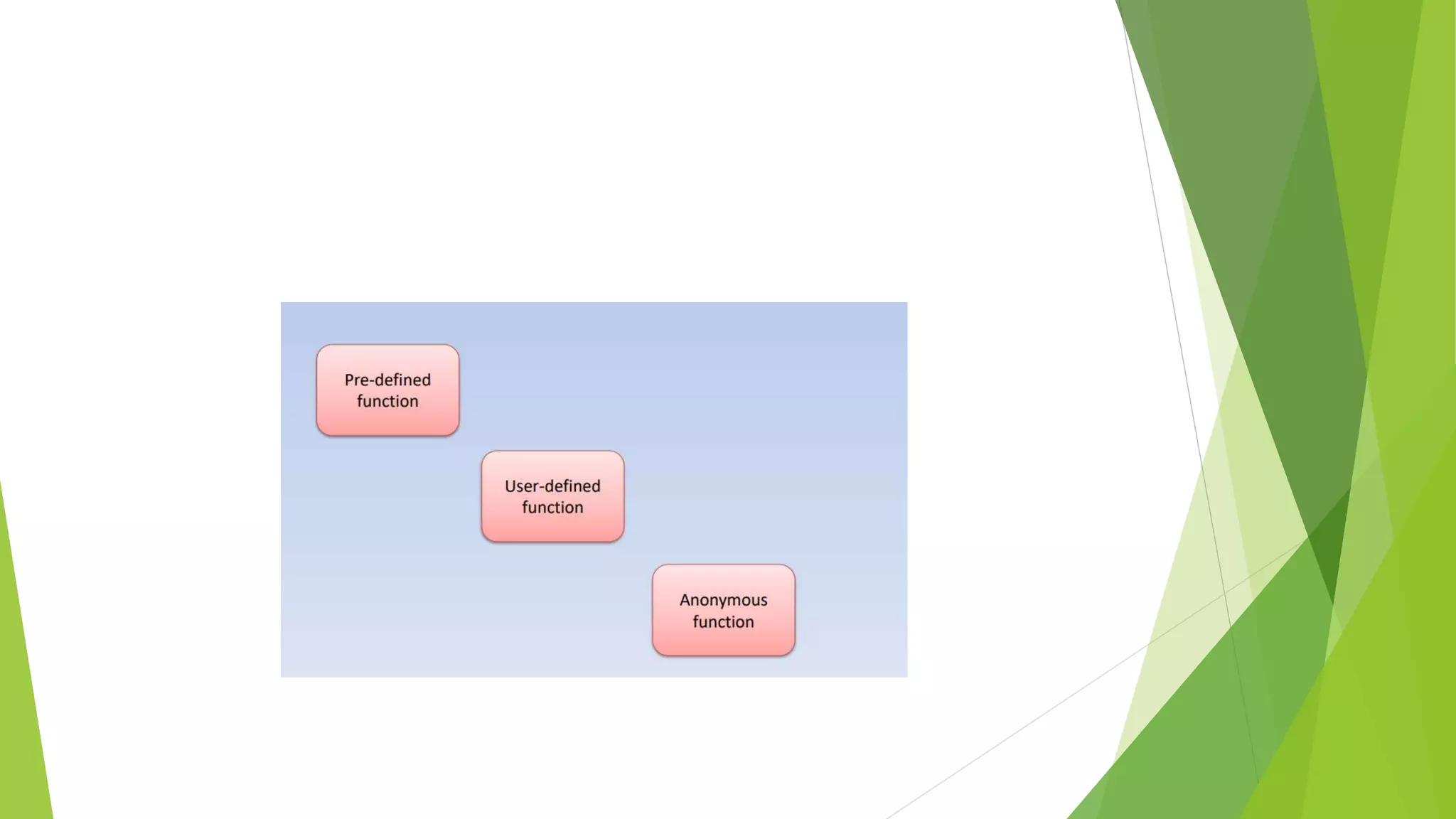 Pre-defined function

User-defined function

Anonymous function